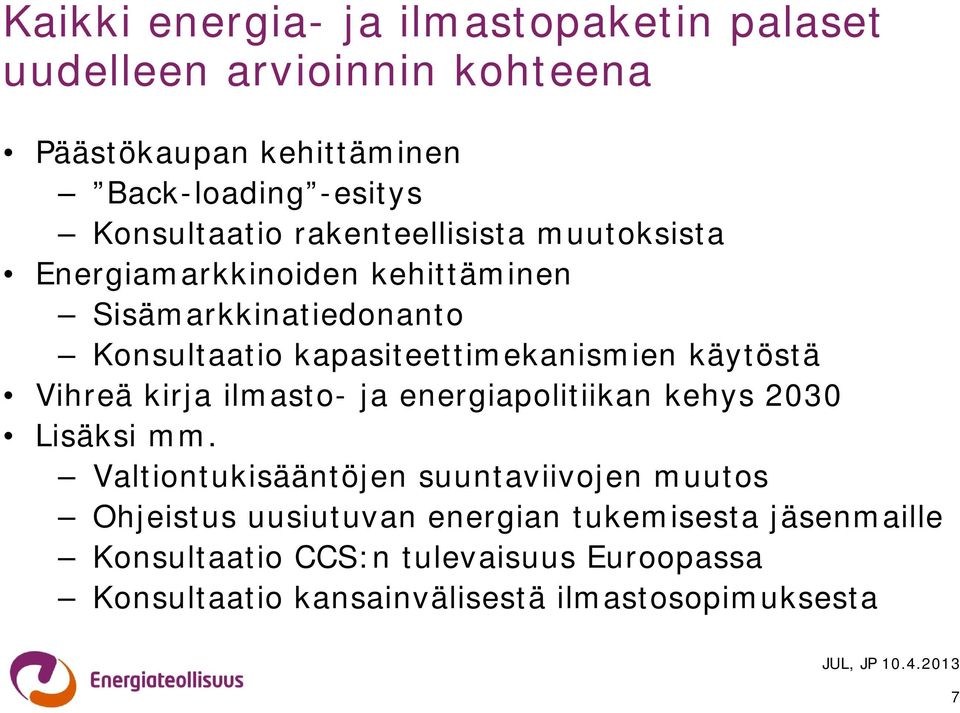 Kaikki energia- ja ilmastopaketin palaset uudelleen arvioinnin kohteena

• Päästökaupan kehittäminen
– ”Back-loading”-esitys
– Konsultaatio rakenteellisista muutoksista
• Energiamarkkinoiden kehittäminen
– Sisämarkkinatiedonanto
– Konsultaatio kapasiteettimekanismien käytöstä
• Vihreä kirja ilmasto- ja energiapolitiikan kehys 2030
• Lisäksi mm.
– Valtiontukisääntöjen suuntaviivojen muutos
– Ohjeistus uusiutuvan energian tukemisesta jäsenmaille
– Konsultaatio CCS:n tulevaisuus Euroopassa
– Konsultaatio kansainvälisestä ilmastosopimuksesta

Energiateollisuus

JUL, JP 10.4.2013

7